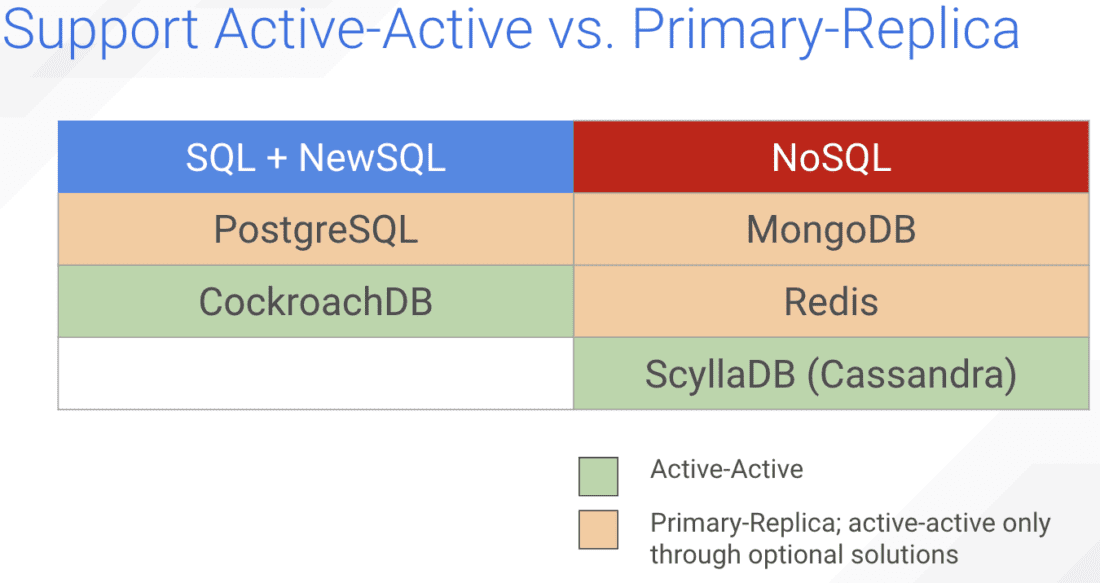 Support Active-Active vs. Primary-Replica

| SQL + NewSQL | NoSQL |
|---|---|
| PostgreSQL | MongoDB |
| CockroachDB | Redis |
| | ScyllaDB (Cassandra) |

Active-Active

Primary-Replica; active-active only through optional solutions